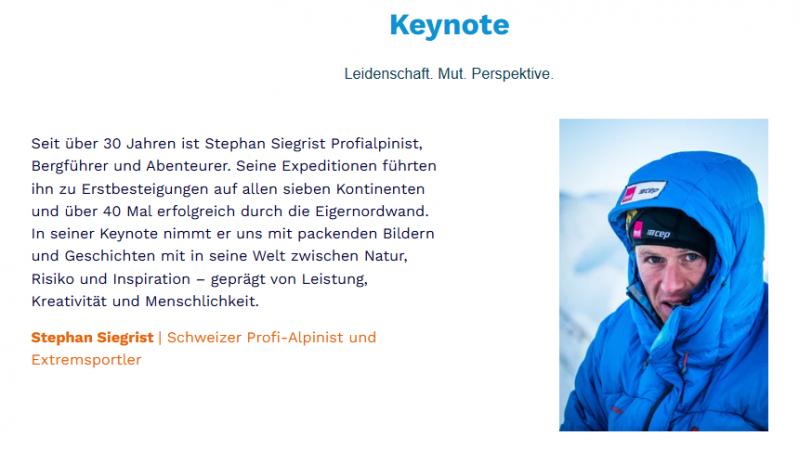 Keynote

Leidenschaft. Mut. Perspektive.

Seit über 30 Jahren ist Stephan Siegrist Profialpinist, Bergführer und Abenteurer. Seine Expeditionen führten ihn zu Erstbesteigungen auf allen sieben Kontinenten und über 40 Mal erfolgreich durch die Eigernordwand. In seiner Keynote nimmt er uns mit packenden Bildern und Geschichten mit in seine Welt zwischen Natur, Risiko und Inspiration – geprägt von Leistung, Kreativität und Menschlichkeit.

Stephan Siegrist | Schweizer Profi-Alpinist und Extremsportler

cep

cep